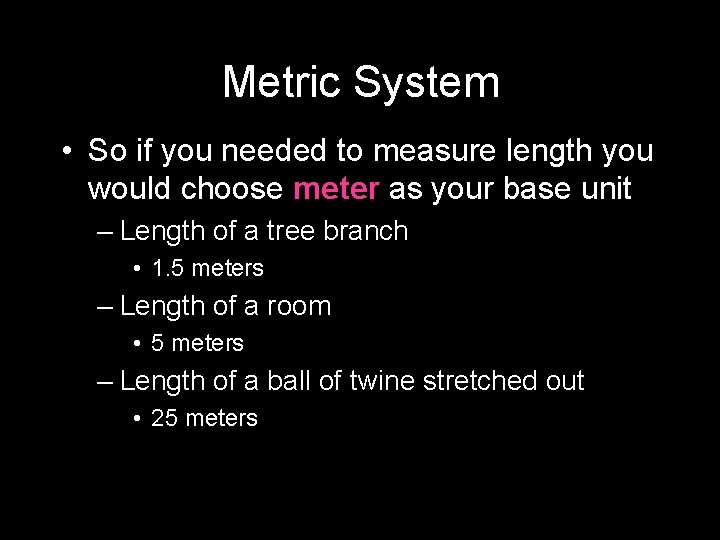 Metric System

• So if you needed to measure length you would choose meter as your base unit

– Length of a tree branch

• 1.5 meters

– Length of a room

• 5 meters

– Length of a ball of twine stretched out

• 25 meters